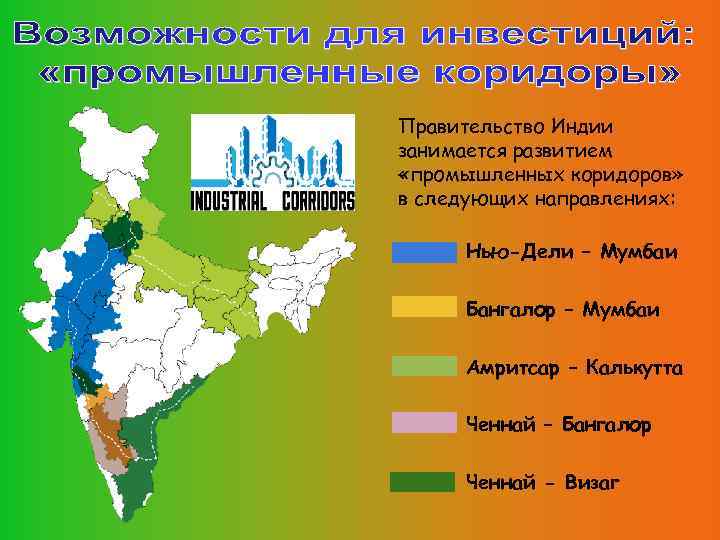 Возможности для инвестиций: «промышленные коридоры»

INDUSTRIAL CORRIDORS

Правительство Индии занимается развитием «промышленных коридоров» в следующих направлениях:

Нью-Дели – Мумбаи

Бангалор – Мумбаи

Амритсар – Калькутта

Ченнай – Бангалор

Ченнай – Визаг